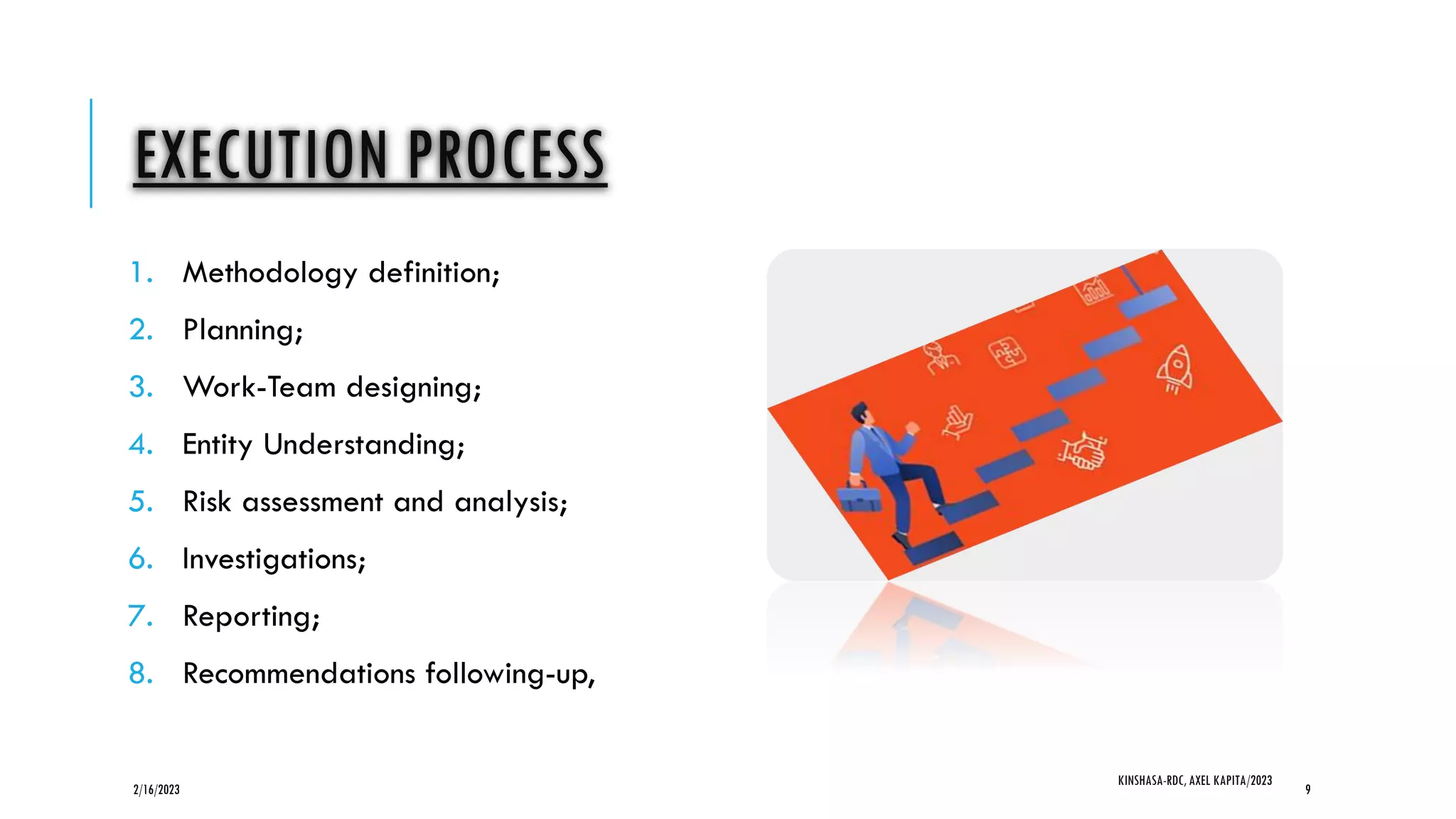 EXECUTION PROCESS

1. Methodology definition;
2. Planning;
3. Work-Team designing;
4. Entity Understanding;
5. Risk assessment and analysis;
6. Investigations;
7. Reporting;
8. Recommendations following-up,

2/16/2023

KINSHASA-RDC, AXEL KAPITA/2023

9